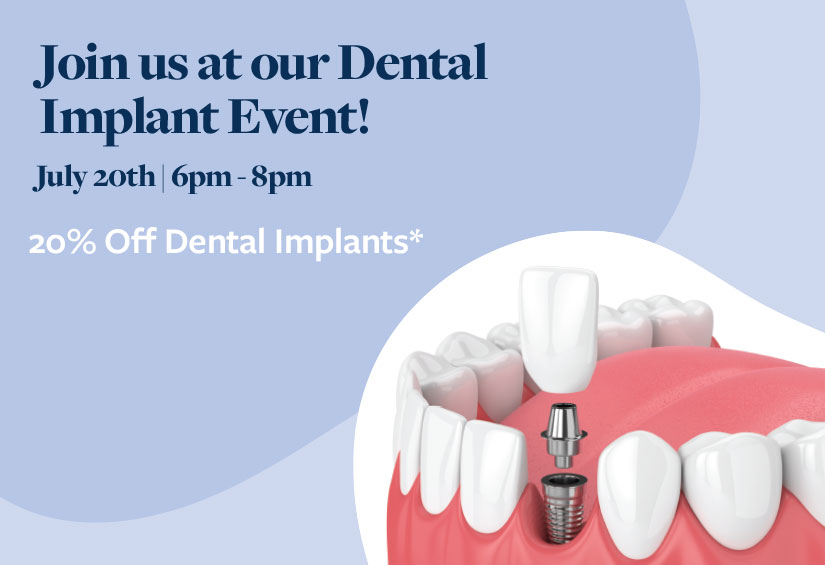 Join us at our Dental Implant Event!

July 20th | 6pm - 8pm

20% Off Dental Implants*